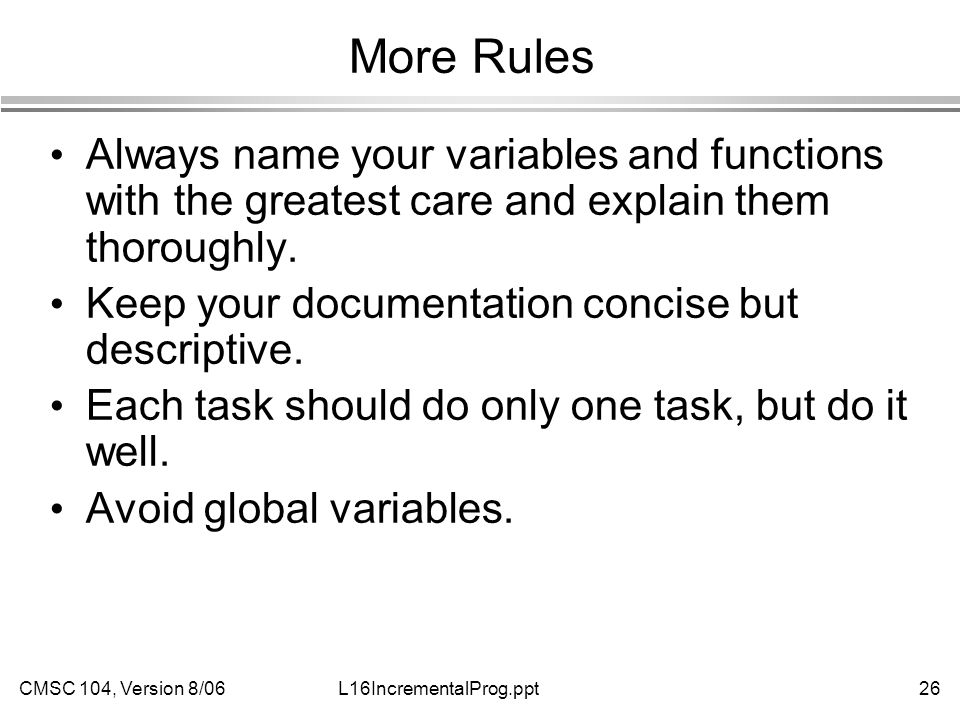 More Rules

• Always name your variables and functions with the greatest care and explain them thoroughly.
• Keep your documentation concise but descriptive.
• Each task should do only one task, but do it well.
• Avoid global variables.

CMSC 104, Version 8/06

L16IncrementalProg.ppt

26